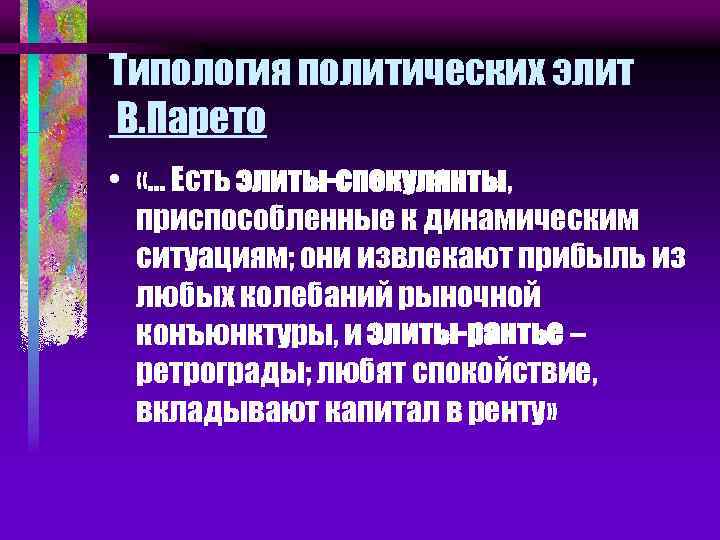 Типология политических элит В.Парето

• «... Есть элиты-спекулянты, приспособленные к динамическим ситуациям; они извлекают прибыль из любых колебаний рыночной конъюнктуры, и элиты-рантье – ретрограды; любят спокойствие, вкладывают капитал в ренту»